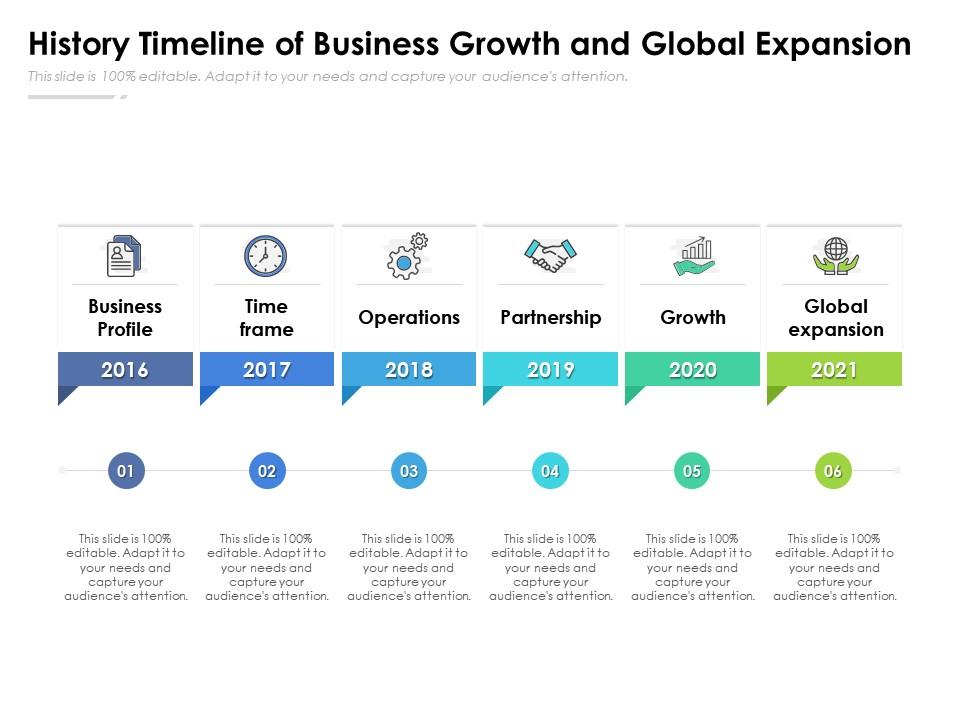 History Timeline of Business Growth and Global Expansion

This slide is 100% editable. Adapt it to your needs and capture your audience's attention.

Business Profile

2016

01

This slide is 100% editable. Adapt it to your needs and capture your audience's attention.

Time frame

2017

02

This slide is 100% editable. Adapt it to your needs and capture your audience's attention.

Operations

2018

03

This slide is 100% editable. Adapt it to your needs and capture your audience's attention.

Partnership

2019

04

This slide is 100% editable. Adapt it to your needs and capture your audience's attention.

Growth

2020

05

This slide is 100% editable. Adapt it to your needs and capture your audience's attention.

Global expansion

2021

06

This slide is 100% editable. Adapt it to your needs and capture your audience's attention.